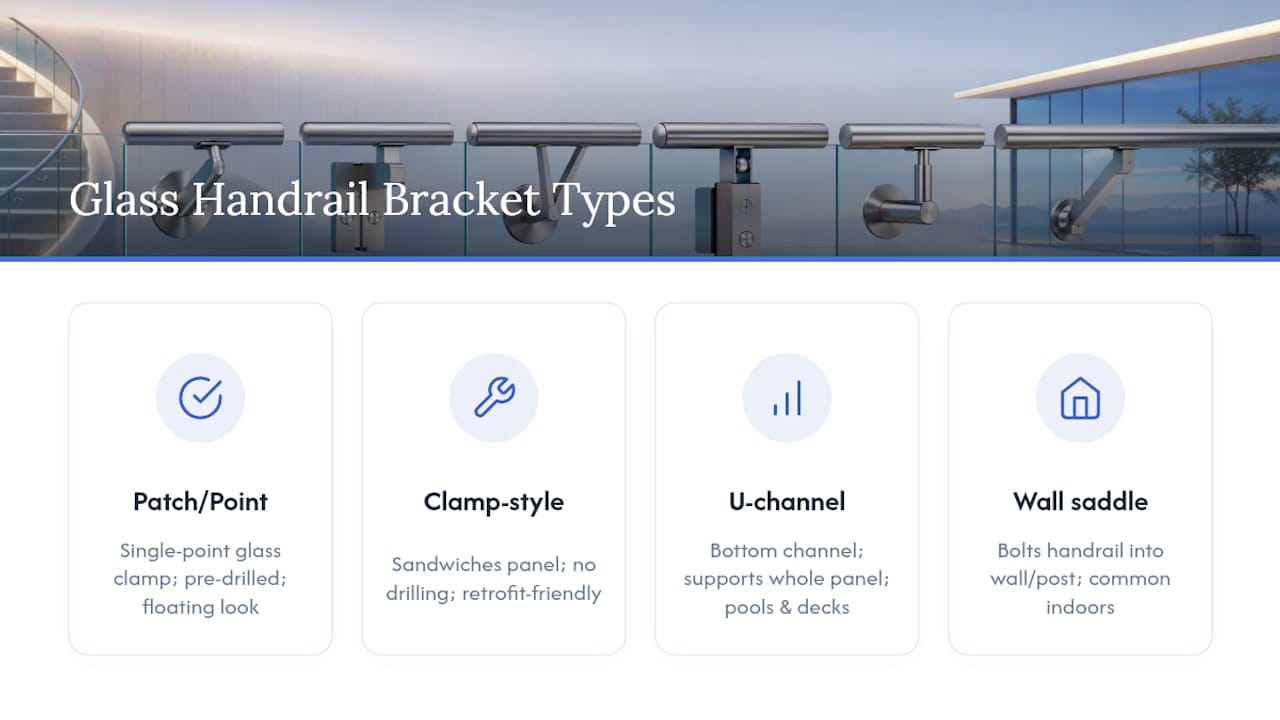 Glass Handrail Bracket Types

Patch/Point

Single-point glass clamp; pre-drilled; floating look

Clamp-style

Sandwiches panel; no drilling; retrofit-friendly

U-channel

Bottom channel; supports whole panel; pools & decks

Wall saddle

Bolts handrail into wall/post; common indoors